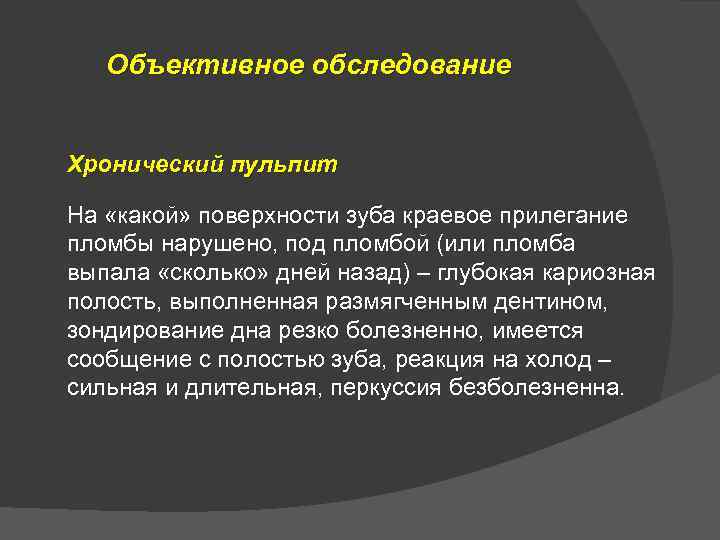 Объективное обследование

Хронический пульпит

На «какой» поверхности зуба краевое прилегание пломбы нарушено, под пломбой (или пломба выпала «сколько» дней назад) – глубокая кариозная полость, выполненная размягченным дентином, зондирование дна резко болезненно, имеется сообщение с полостью зуба, реакция на холод – сильная и длительная, перкуссия безболезненна.